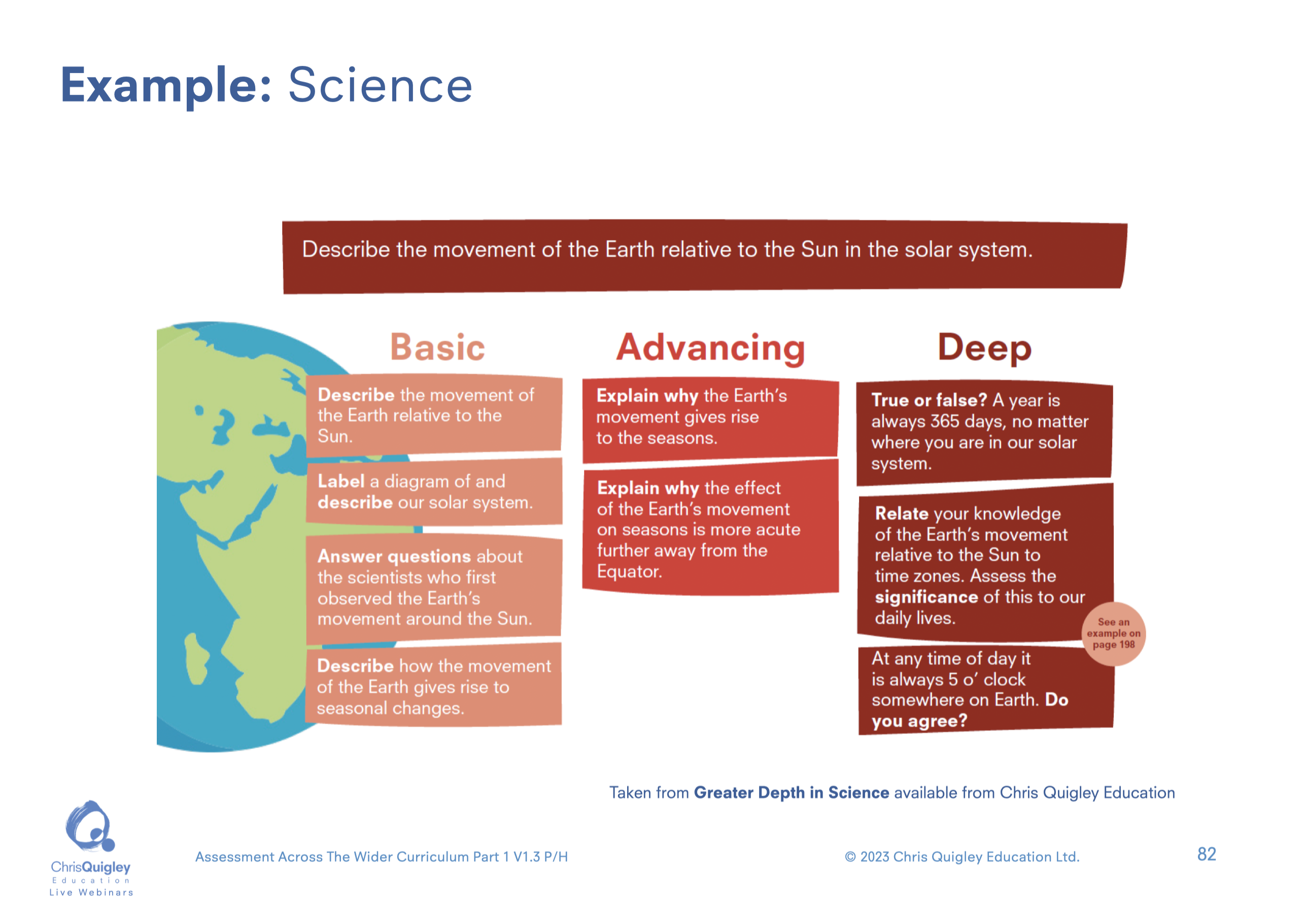 Example: Science

Describe the movement of the Earth relative to the Sun in the solar system.

Basic

Describe the movement of the Earth relative to the Sun.

Label a diagram of and describe our solar system.

Answer questions about the scientists who first observed the Earth's movement around the Sun.

Describe how the movement of the Earth gives rise to seasonal changes.

Advancing

Explain why the Earth's movement gives rise to the seasons.

Explain why the effect of the Earth's movement on seasons is more acute further away from the Equator.

Deep

True or false? A year is always 365 days, no matter where you are in our solar system.

Relate your knowledge of the Earth's movement relative to the Sun to time zones. Assess the significance of this to our daily lives.

See an example on page 198

At any time of day it is always 5 o' clock somewhere on Earth. Do you agree?

Taken from Greater Depth in Science available from Chris Quigley Education

ChrisQuigley Education Live Webinars

Assessment Across The Wider Curriculum Part 1 V1.3 P/H

© 2023 Chris Quigley Education Ltd.

82